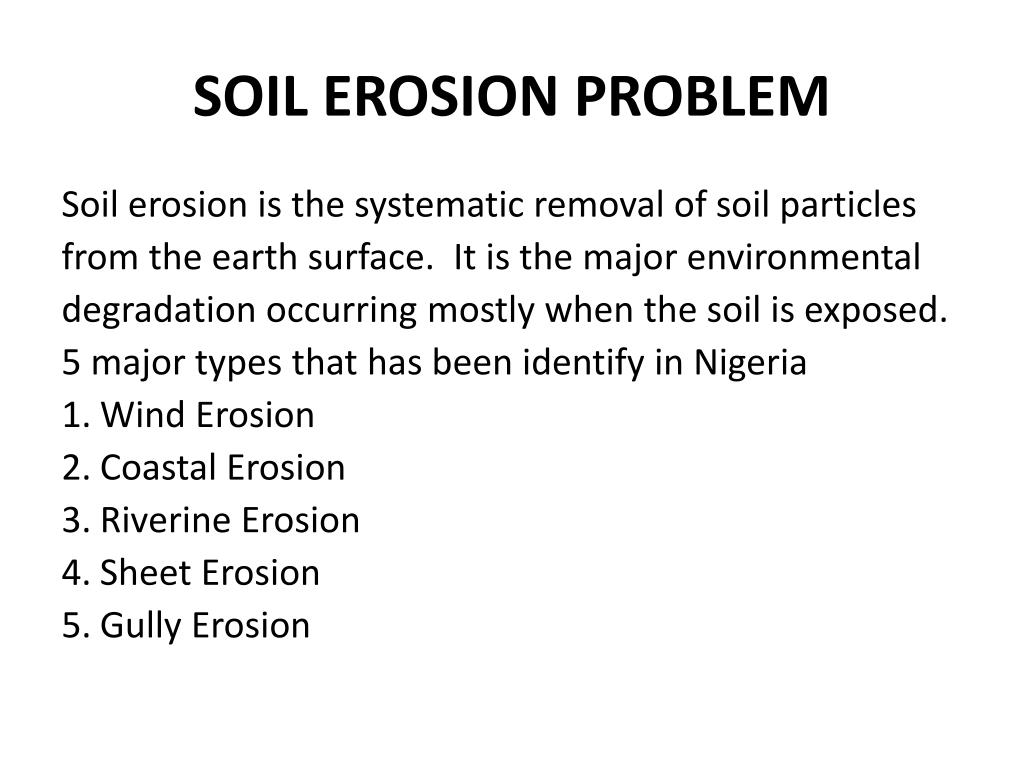 SOIL EROSION PROBLEM

Soil erosion is the systematic removal of soil particles from the earth surface. It is the major environmental degradation occurring mostly when the soil is exposed.
5 major types that has been identify in Nigeria
1. Wind Erosion
2. Coastal Erosion
3. Riverine Erosion
4. Sheet Erosion
5. Gully Erosion